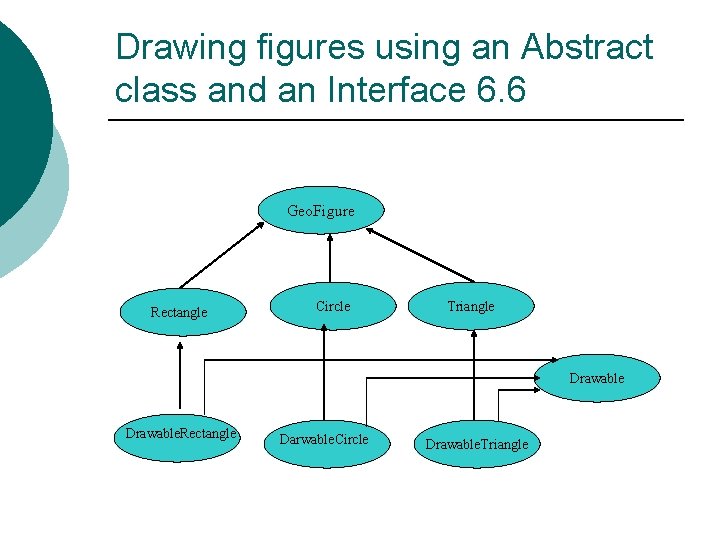 Drawing figures using an Abstract class and an Interface 6.6

GeoFigure

Rectangle

Circle

Triangle

Drawable

DrawableRectangle

DarwableCircle

DrawableTriangle